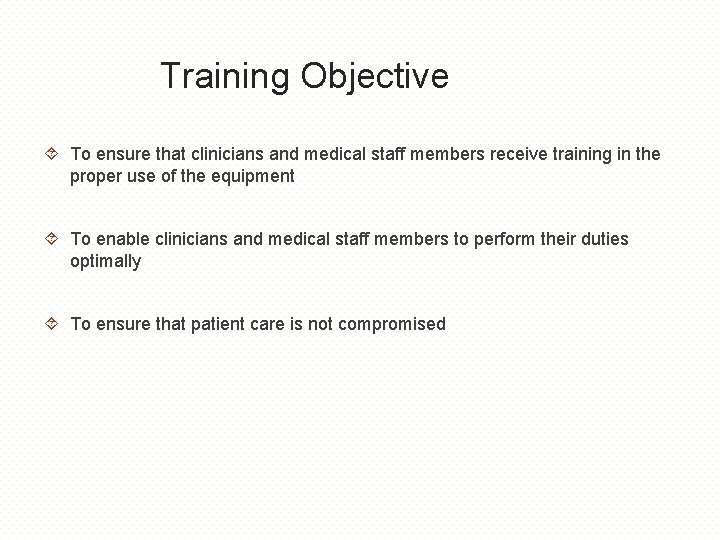 Training Objective

To ensure that clinicians and medical staff members receive training in the proper use of the equipment

To enable clinicians and medical staff members to perform their duties optimally

To ensure that patient care is not compromised